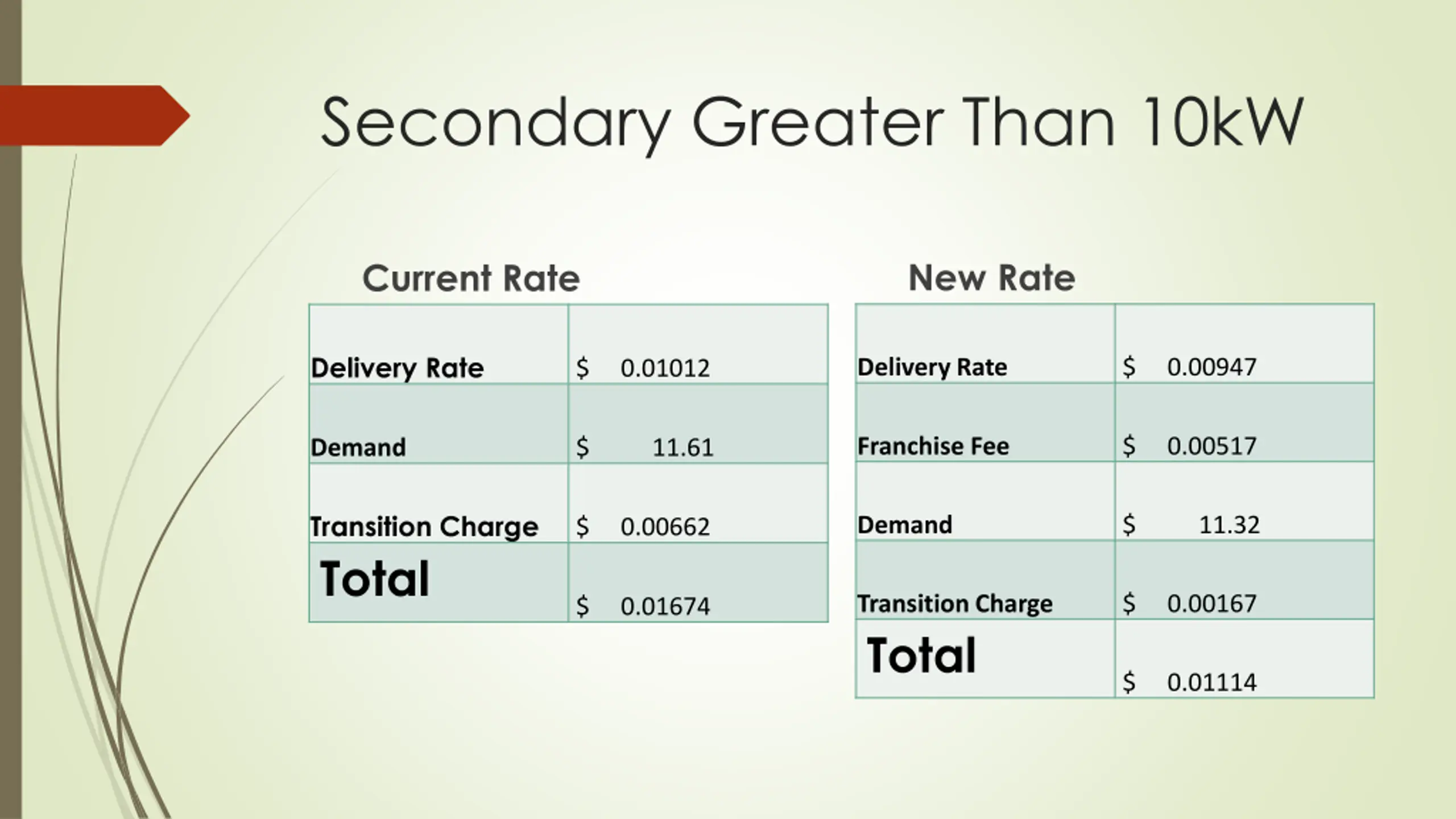 Secondary Greater Than 10kW

Current Rate

| | |
|---|---|
| Delivery Rate | \$ 0.01012 |
| Demand | \$ 11.61 |
| Transition Charge | \$ 0.00662 |
| Total | \$ 0.01674 |

New Rate

| | |
|---|---|
| Delivery Rate | \$ 0.00947 |
| Franchise Fee | \$ 0.00517 |
| Demand | \$ 11.32 |
| Transition Charge | \$ 0.00167 |
| Total | \$ 0.01114 |